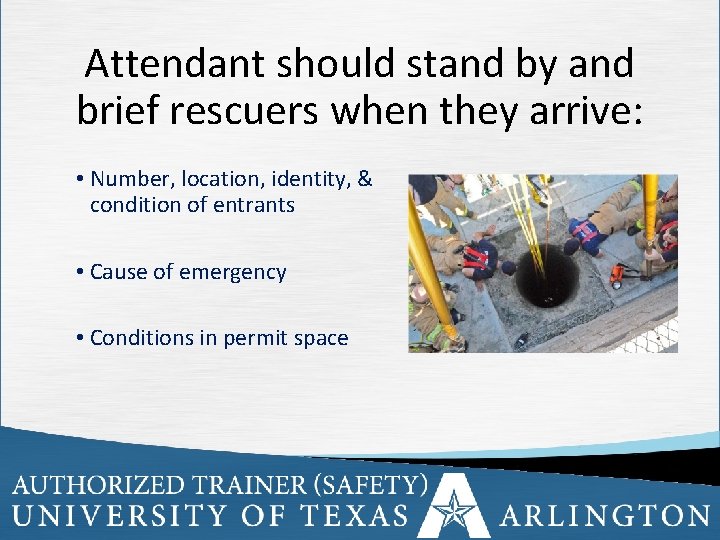 Attendant should stand by and brief rescuers when they arrive:

• Number, location, identity, & condition of entrants

• Cause of emergency

• Conditions in permit space

AUTHORIZED TRAINER (SAFETY)
UNIVERSITY OF TEXAS ARLINGTON